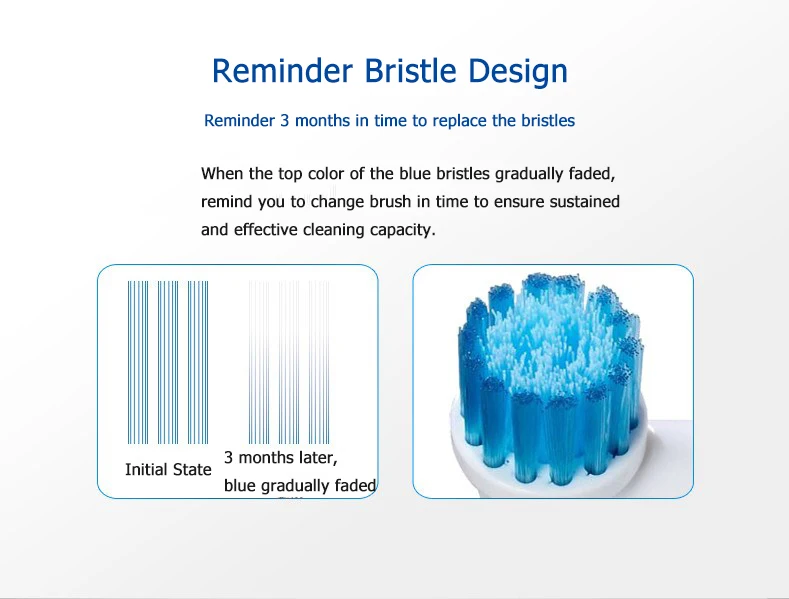 Reminder Bristle Design

Reminder 3 months in time to replace the bristles

When the top color of the blue bristles gradually faded, remind you to change brush in time to ensure sustained and effective cleaning capacity.

Initial State

3 months later, blue gradually faded